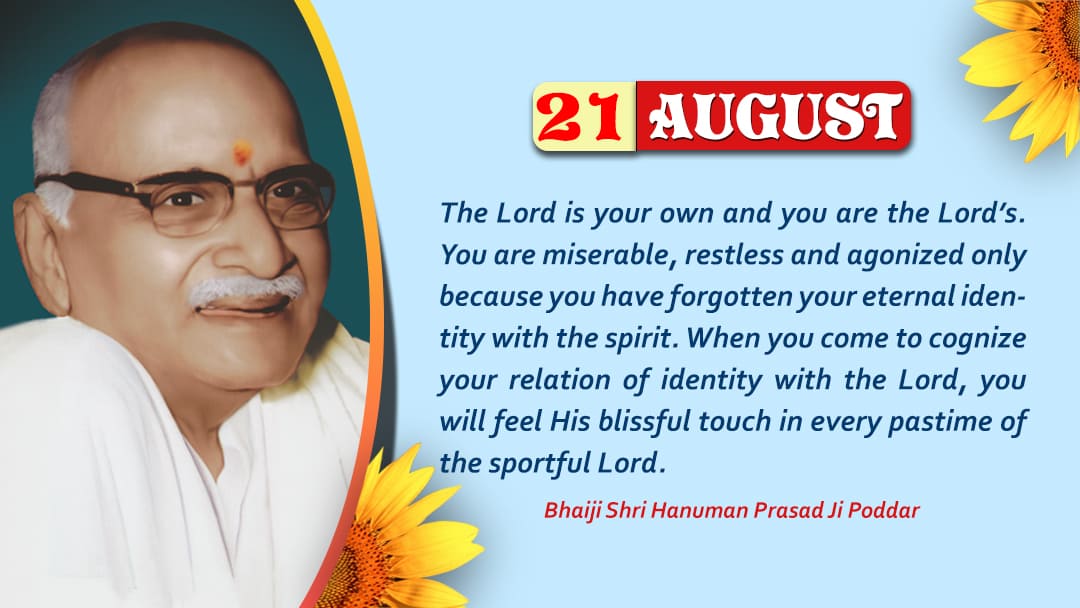 21 AUGUST

The Lord is your own and you are the Lord's. You are miserable, restless and agonized only because you have forgotten your eternal identity with the spirit. When you come to cognize your relation of identity with the Lord, you will feel His blissful touch in every pastime of the sportful Lord.

Bhaiji Shri Hanuman Prasad Ji Poddar